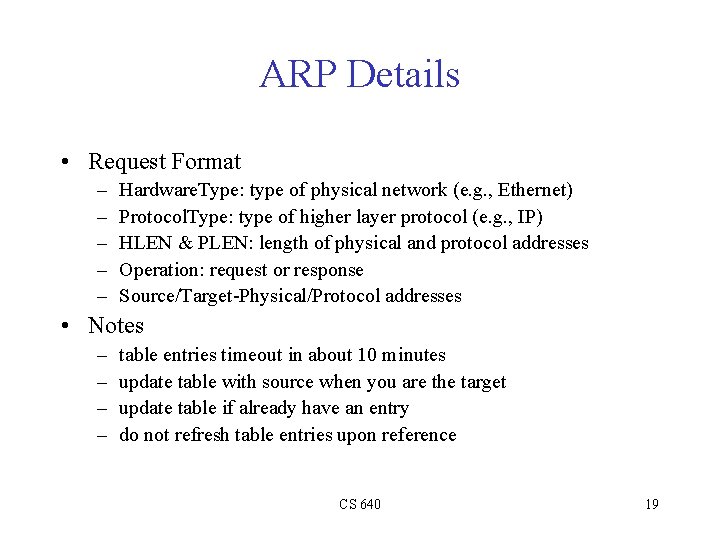 ARP Details

• Request Format
– HardwareType: type of physical network (e.g., Ethernet)
– ProtocolType: type of higher layer protocol (e.g., IP)
– HLEN & PLEN: length of physical and protocol addresses
– Operation: request or response
– Source/Target-Physical/Protocol addresses

• Notes
– table entries timeout in about 10 minutes
– update table with source when you are the target
– update table if already have an entry
– do not refresh table entries upon reference

CS 640

19